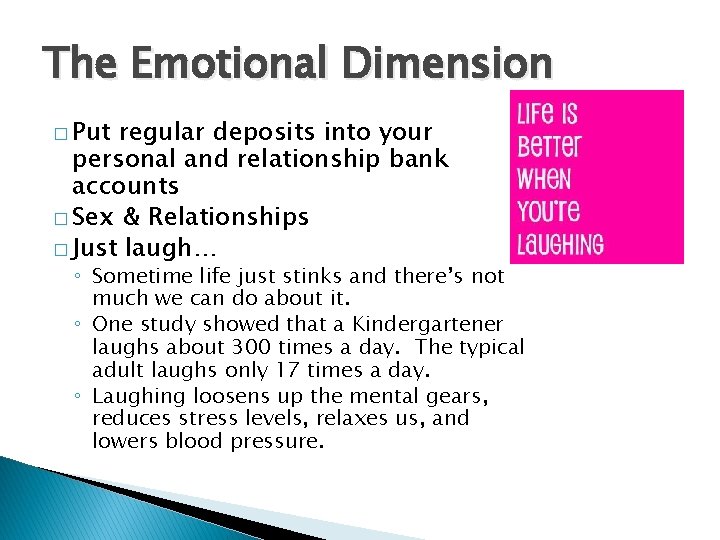 The Emotional Dimension

□ Put regular deposits into your personal and relationship bank accounts
□ Sex & Relationships
□ Just laugh…
◦ Sometime life just stinks and there's not much we can do about it.
◦ One study showed that a Kindergartener laughs about 300 times a day. The typical adult laughs only 17 times a day.
◦ Laughing loosens up the mental gears, reduces stress levels, relaxes us, and lowers blood pressure.

LIFE IS BETTER WHEN YOU'RE LAUGHING